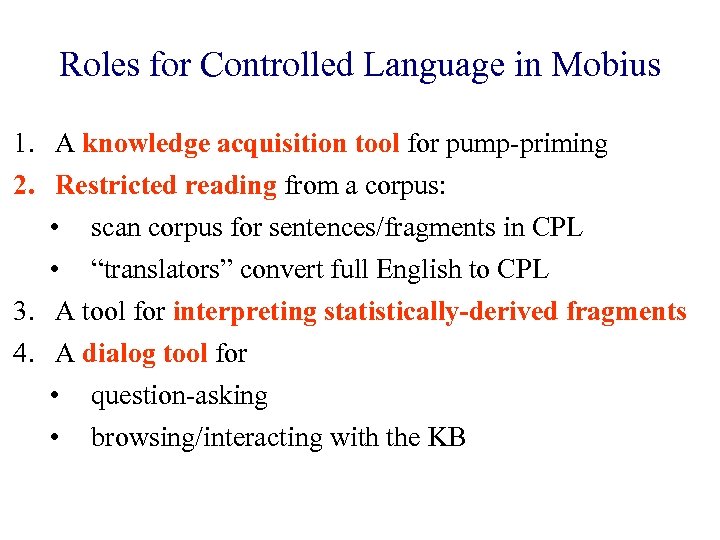 Roles for Controlled Language in Mobius

1. A knowledge acquisition tool for pump-priming
2. Restricted reading from a corpus:
   • scan corpus for sentences/fragments in CPL
   • “translators” convert full English to CPL
3. A tool for interpreting statistically-derived fragments
4. A dialog tool for
   • question-asking
   • browsing/interacting with the KB